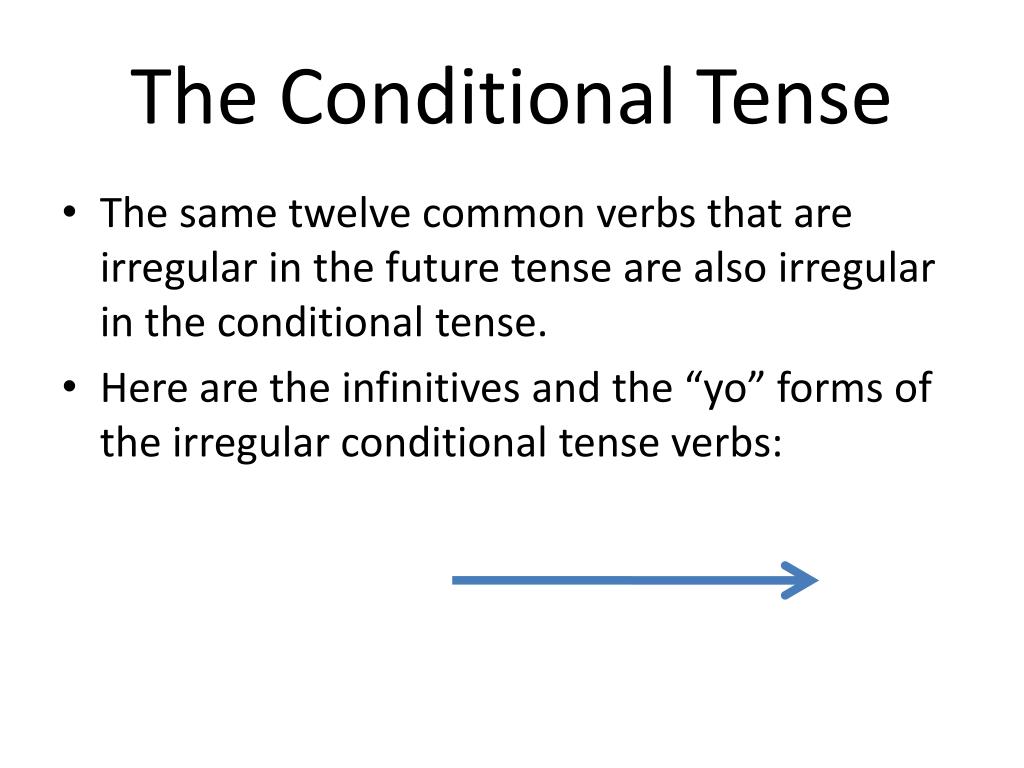 The Conditional Tense

• The same twelve common verbs that are irregular in the future tense are also irregular in the conditional tense.
• Here are the infinitives and the “yo” forms of the irregular conditional tense verbs: